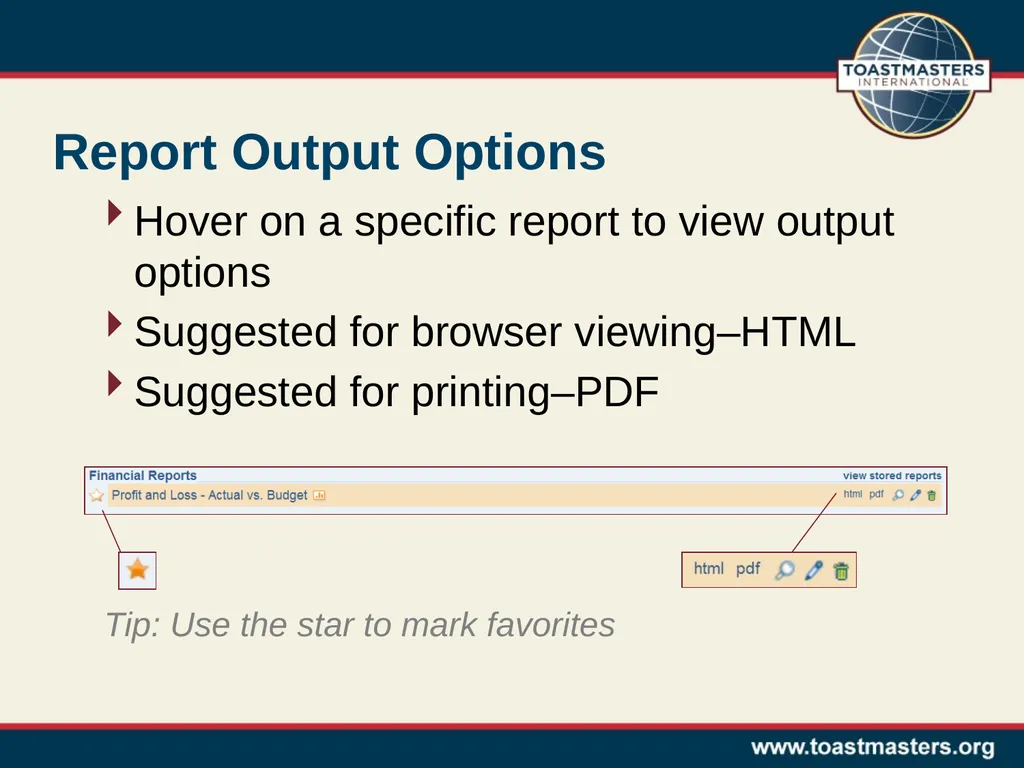 TOASTMASTERS INTERNATIONAL

Report Output Options

Hover on a specific report to view output options

Suggested for browser viewing–HTML

Suggested for printing–PDF

Financial Reports
view stored reports
Profit and Loss - Actual vs. Budget
html pdf

html pdf

Tip: Use the star to mark favorites

www.toastmasters.org